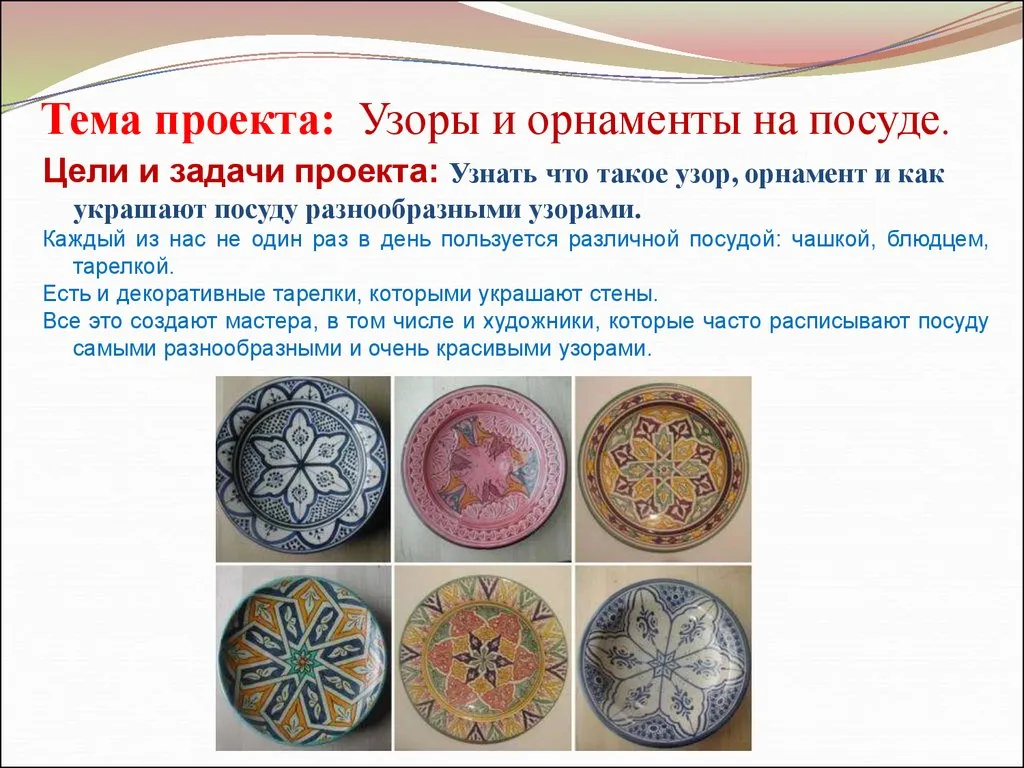 Тема проекта: Узоры и орнаменты на посуде.

Цели и задачи проекта: Узнать что такое узор, орнамент и как украшают посуду разнообразными узорами.

Каждый из нас не один раз в день пользуется различной посудой: чашкой, блюдцем, тарелкой.

Есть и декоративные тарелки, которыми украшают стены.

Все это создают мастера, в том числе и художники, которые часто расписывают посуду самыми разнообразными и очень красивыми узорами.